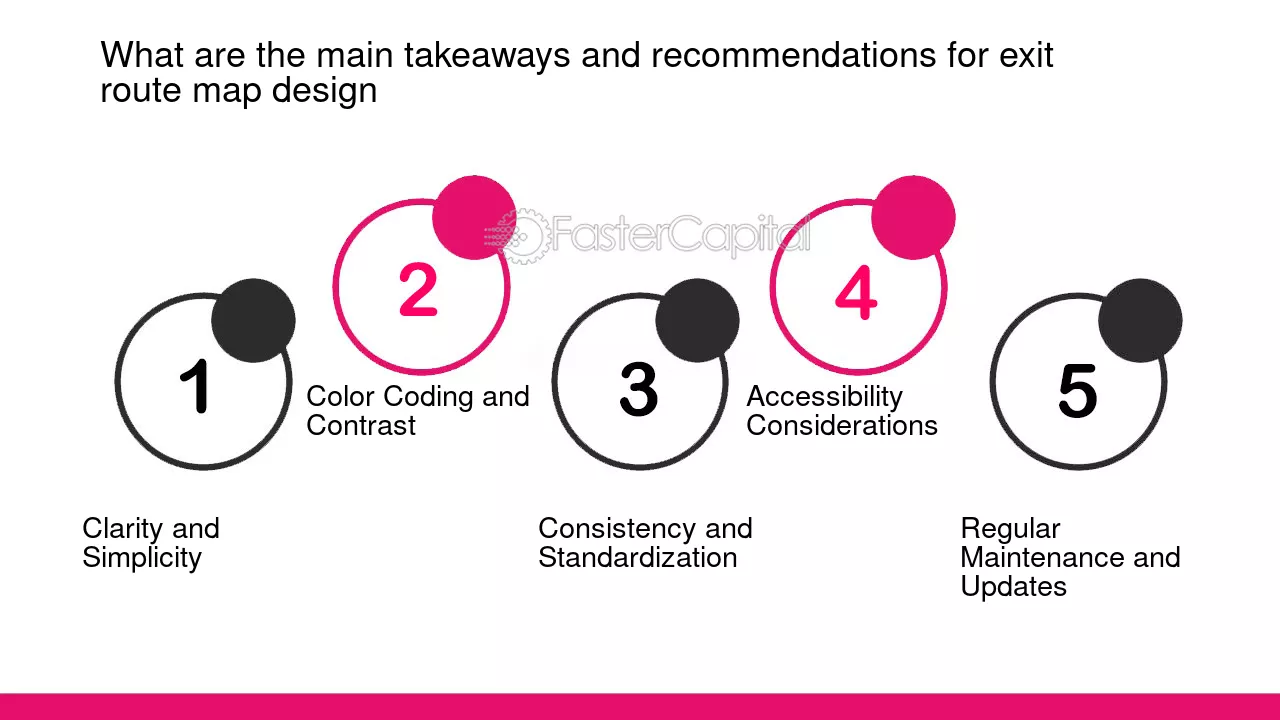 What are the main takeaways and recommendations for exit route map design

1

Clarity and Simplicity

2

Color Coding and Contrast

3

Consistency and Standardization

4

Accessibility Considerations

5

Regular Maintenance and Updates

FasterCapital